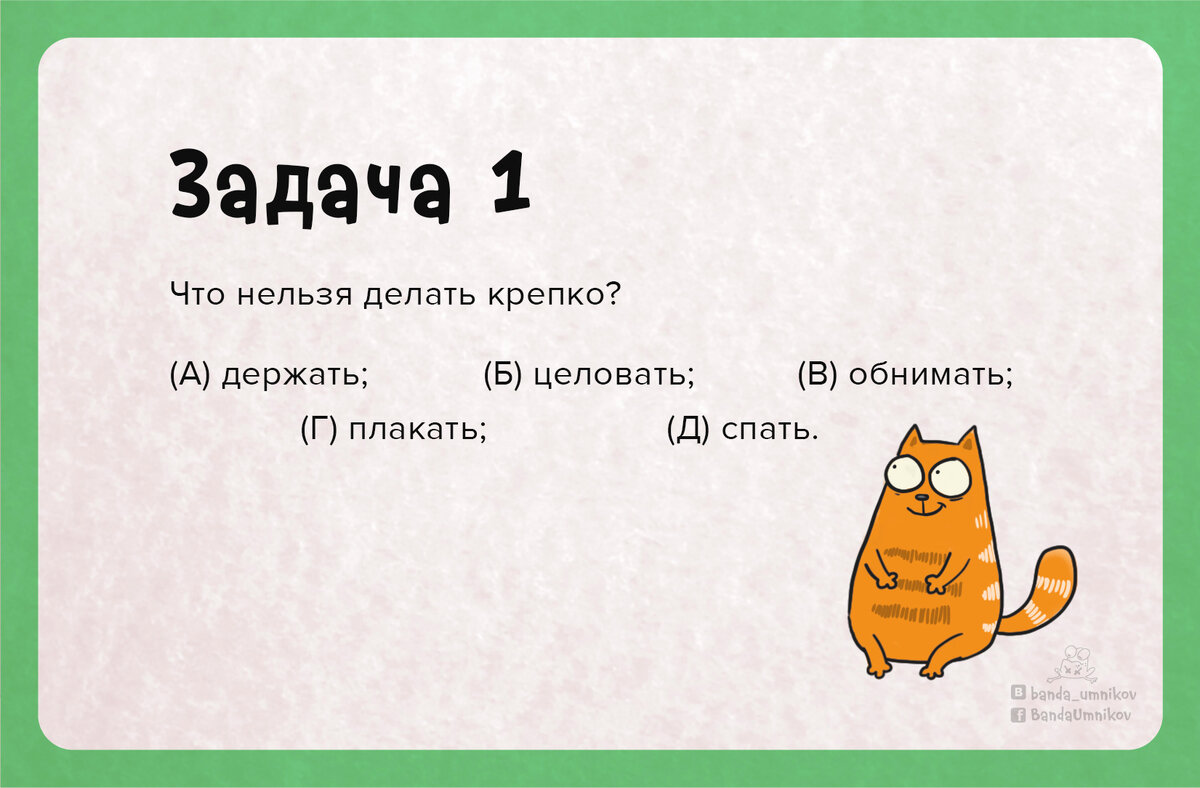 Задача 1

Что нельзя делать крепко?

(А) держать; (Б) целовать; (В) обнимать; (Г) плакать; (Д) спать.

banda_umnikov
BandaUmnikov